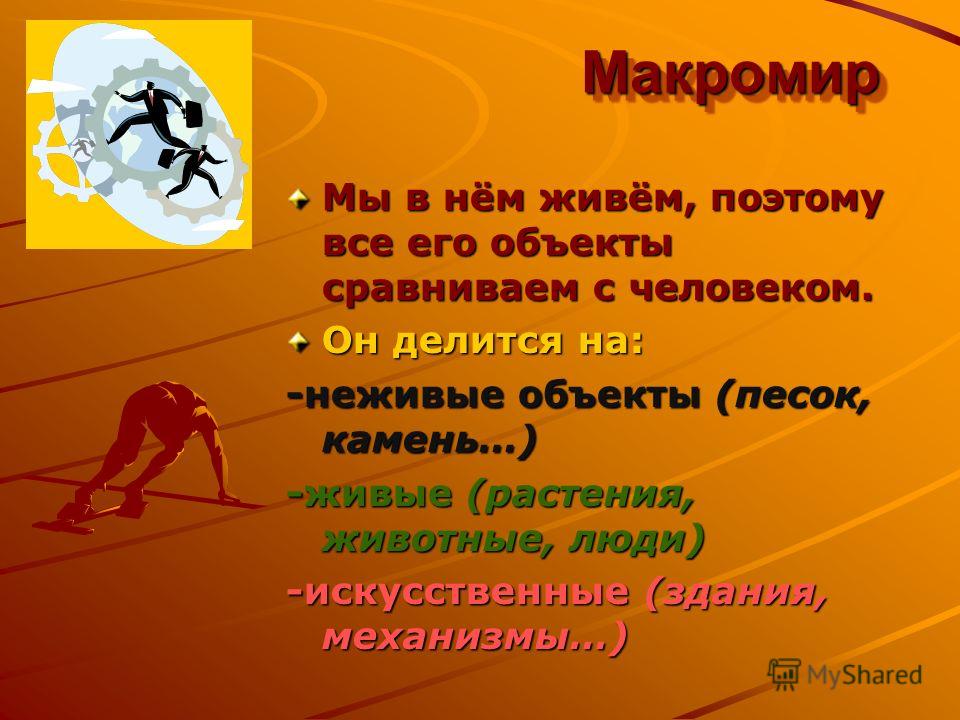 Макромир

Мы в нём живём, поэтому все его объекты сравниваем с человеком.

Он делится на:

-неживые объекты (песок, камень…)

-живые (растения, животные, люди)

-искусственные (здания, механизмы…)

MyShared